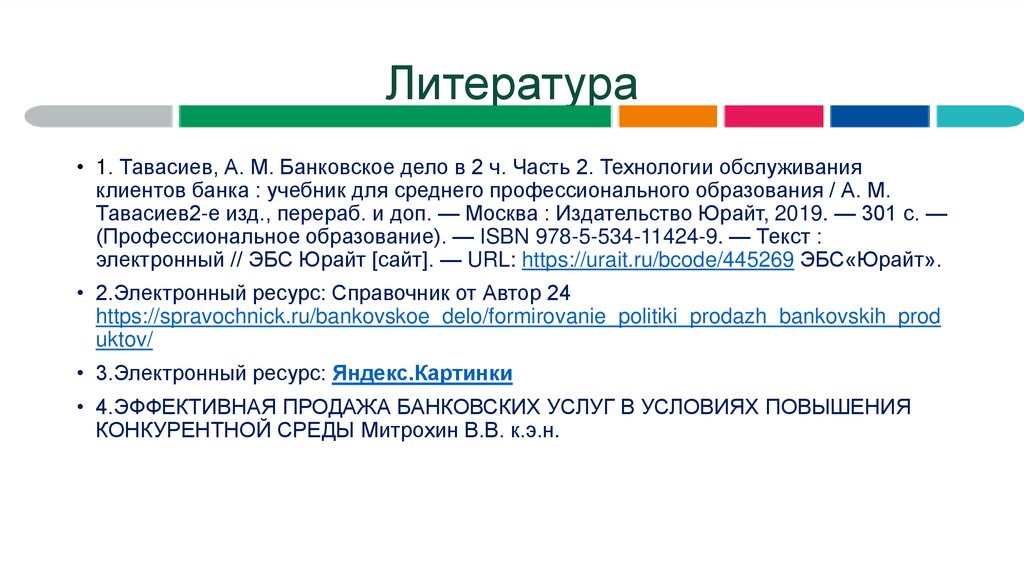 Литература

• 1. Тавасиев, А. М. Банковское дело в 2 ч. Часть 2. Технологии обслуживания клиентов банка : учебник для среднего профессионального образования / А. М. Тавасиев2-е изд., перераб. и доп. — Москва : Издательство Юрайт, 2019. — 301 с. — (Профессиональное образование). — ISBN 978-5-534-11424-9. — Текст : электронный // ЭБС Юрайт [сайт]. — URL: https://urait.ru/bcode/445269 ЭБС«Юрайт».

• 2.Электронный ресурс: Справочник от Автор 24 https://spravochnick.ru/bankovskoe_delo/formirovanie_politiki_prodazh_bankovskih_produktov/

• 3.Электронный ресурс: Яндекс.Картинки

• 4.ЭФФЕКТИВНАЯ ПРОДАЖА БАНКОВСКИХ УСЛУГ В УСЛОВИЯХ ПОВЫШЕНИЯ КОНКУРЕНТНОЙ СРЕДЫ Митрохин В.В. к.э.н.